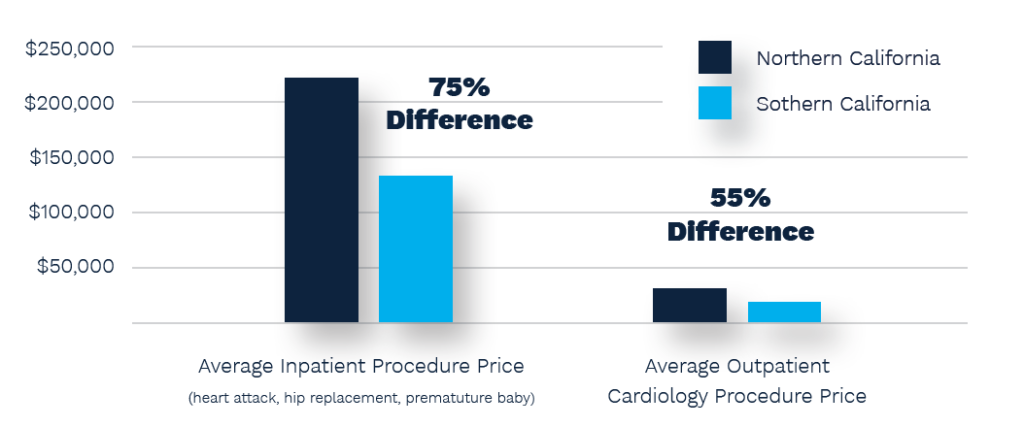 $250,000
$200,000
$150,000
$100,000
$50,000

Northern California
Sothern California

75% Difference

55% Difference

Average Inpatient Procedure Price
(heart attack, hip replacement, prematuture baby)

Average Outpatient Cardiology Procedure Price